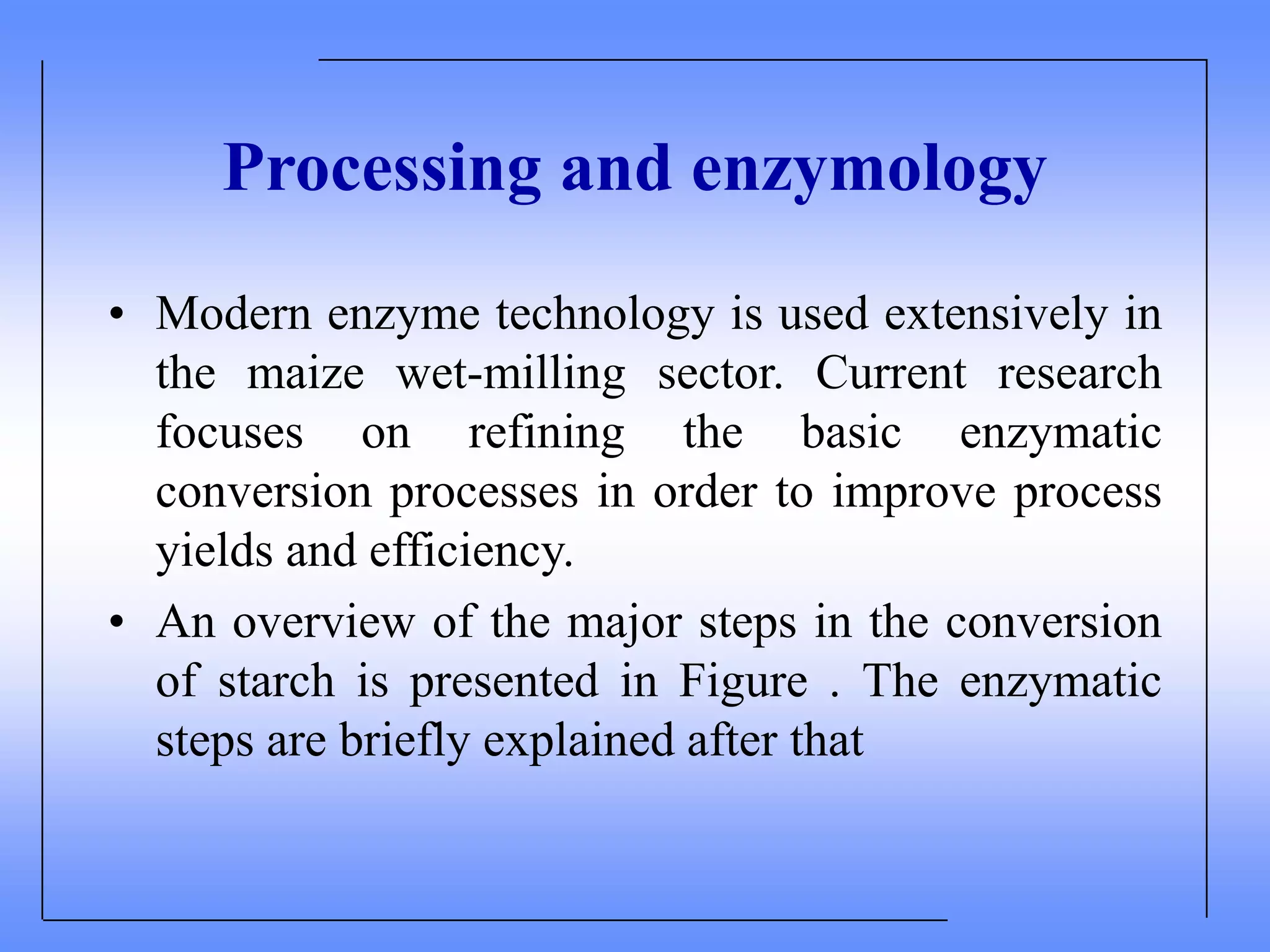 Processing and enzymology

• Modern enzyme technology is used extensively in the maize wet-milling sector. Current research focuses on refining the basic enzymatic conversion processes in order to improve process yields and efficiency.

• An overview of the major steps in the conversion of starch is presented in Figure . The enzymatic steps are briefly explained after that